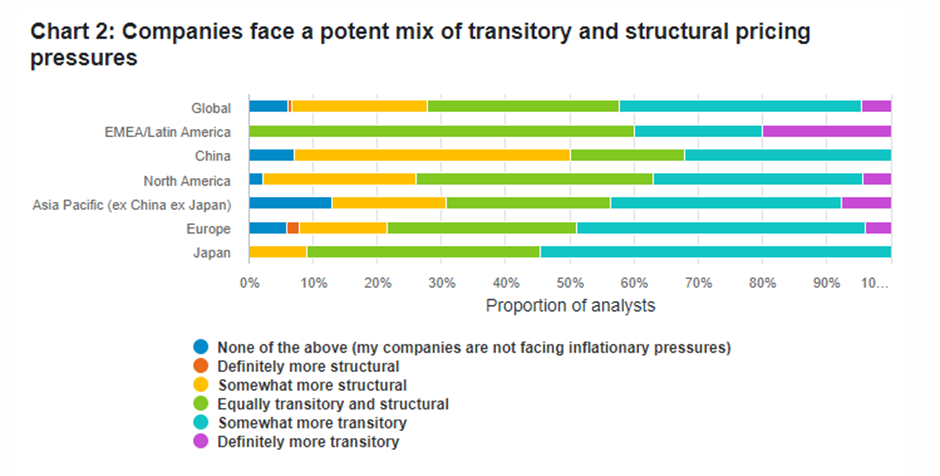 Chart 2: Companies face a potent mix of transitory and structural pricing pressures

Global
EMEA/Latin America
China
North America
Asia Pacific (ex China ex Japan)
Europe
Japan

0%
10%
20%
30%
40%
50%
60%
70%
80%
90%
10...

Proportion of analysts

None of the above (my companies are not facing inflationary pressures)
Definitely more structural
Somewhat more structural
Equally transitory and structural
Somewhat more transitory
Definitely more transitory